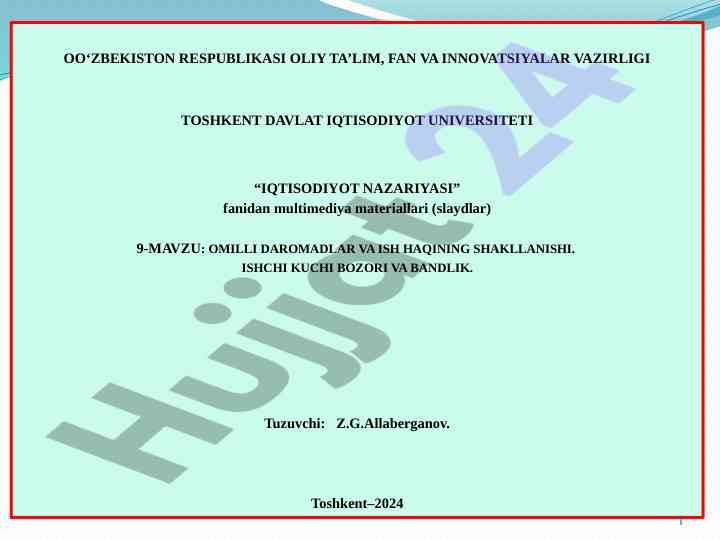 OO‘ZBEKISTON RESPUBLIKASI OLIY TA’LIM, FAN VA INNOVATSIYALAR VAZIRLIGI

TOSHKENT DAVLAT IQTISODIYOT UNIVERSITETI

“IQTISODIYOT NAZARIYASI”
fanidan multimediya materiallari (slaydlar)

9-MAVZU: OMILLI DAROMADLAR VA ISH HAQINING SHAKLLANISHI.
ISHCHI KUCHI BOZORI VA BANDLIK.

Tuzuvchi: Z.G.Allaberganov.

Toshkent–2024

Hujjat 24

1